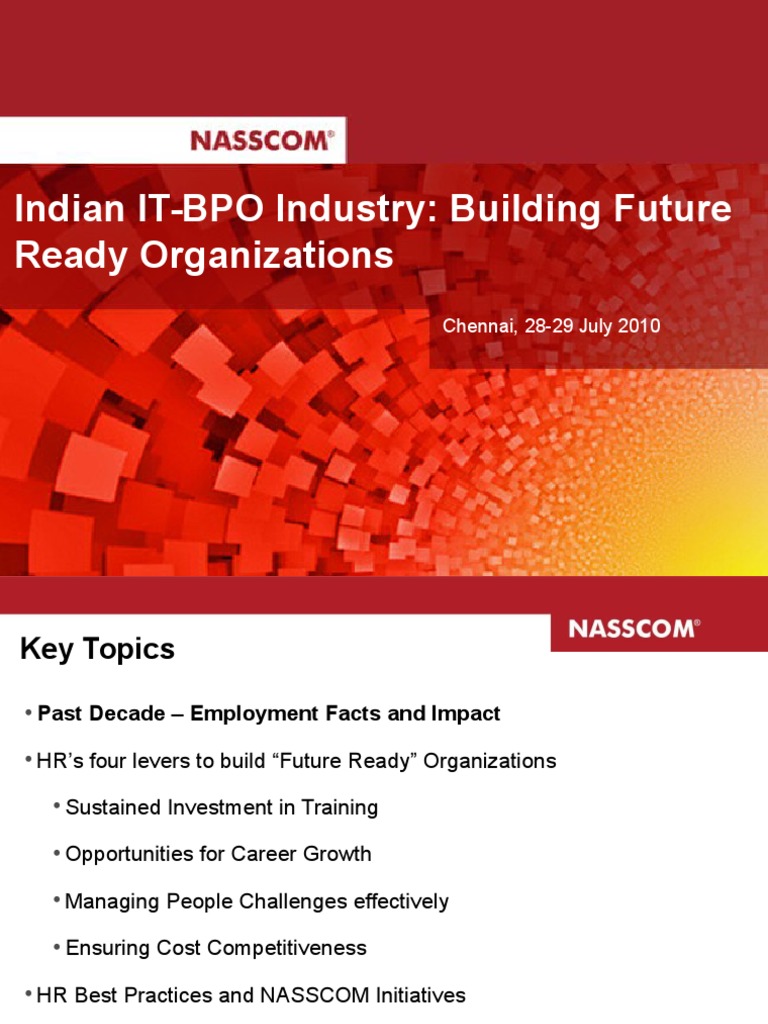 NASSCOM®

Indian IT-BPO Industry: Building Future Ready Organizations

Chennai, 28-29 July 2010

NASSCOM®

Key Topics

• Past Decade – Employment Facts and Impact

• HR's four levers to build "Future Ready" Organizations

• Sustained Investment in Training

• Opportunities for Career Growth

• Managing People Challenges effectively

• Ensuring Cost Competitiveness

• HR Best Practices and NASSCOM Initiatives